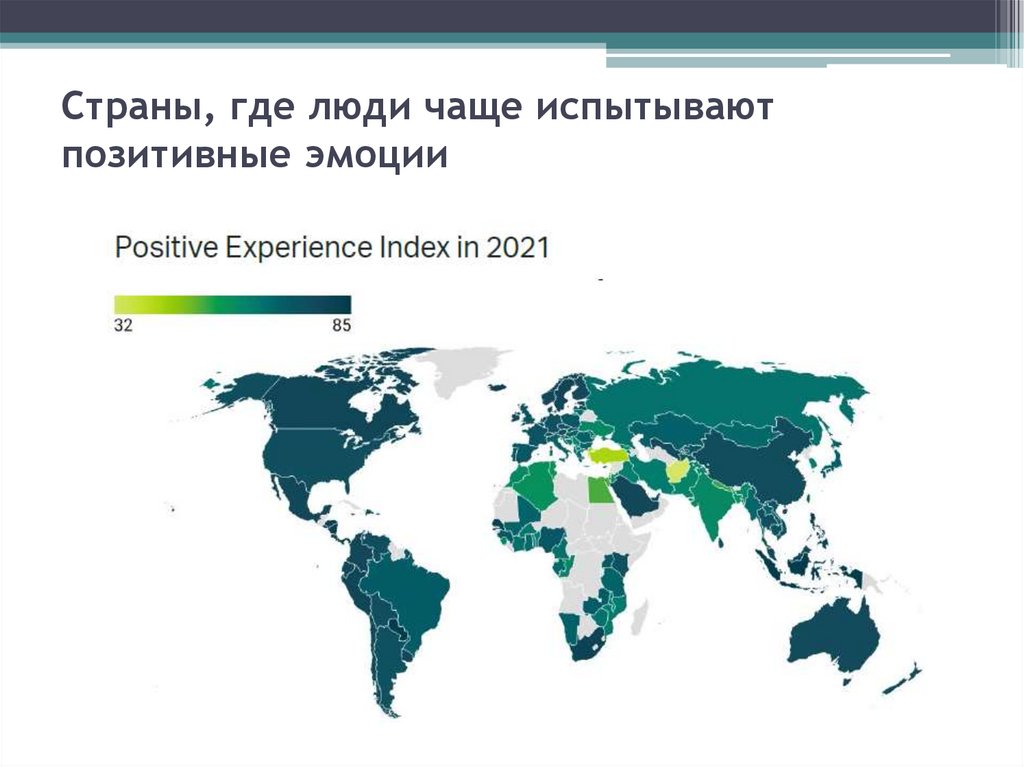 Страны, где люди чаще испытывают позитивные эмоции

Positive Experience Index in 2021

32

85